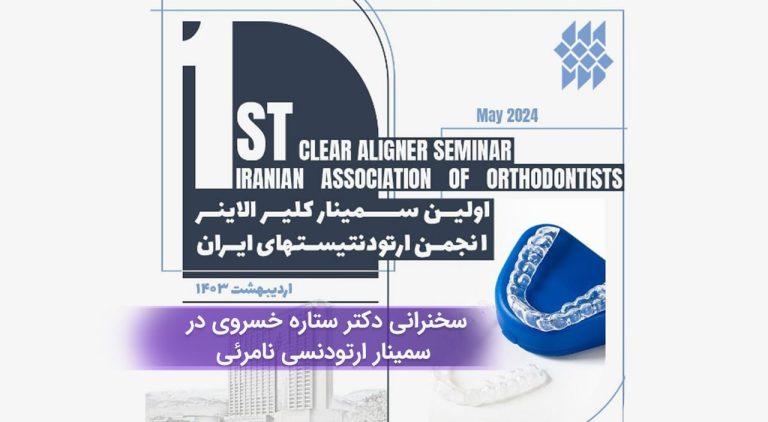 1ST CLEAR ALIGNER SEMINAR
IRANIAN ASSOCIATION OF ORTHODONTISTS

May 2024

اولین سمینار کلیر الاینر
انجمن ارتودنتیستهای ایران

اردیبهشت ۱۴۰۳

سخنرانی دکتر ستاره خسروی در
سمینار ارتودنسی نامرئی